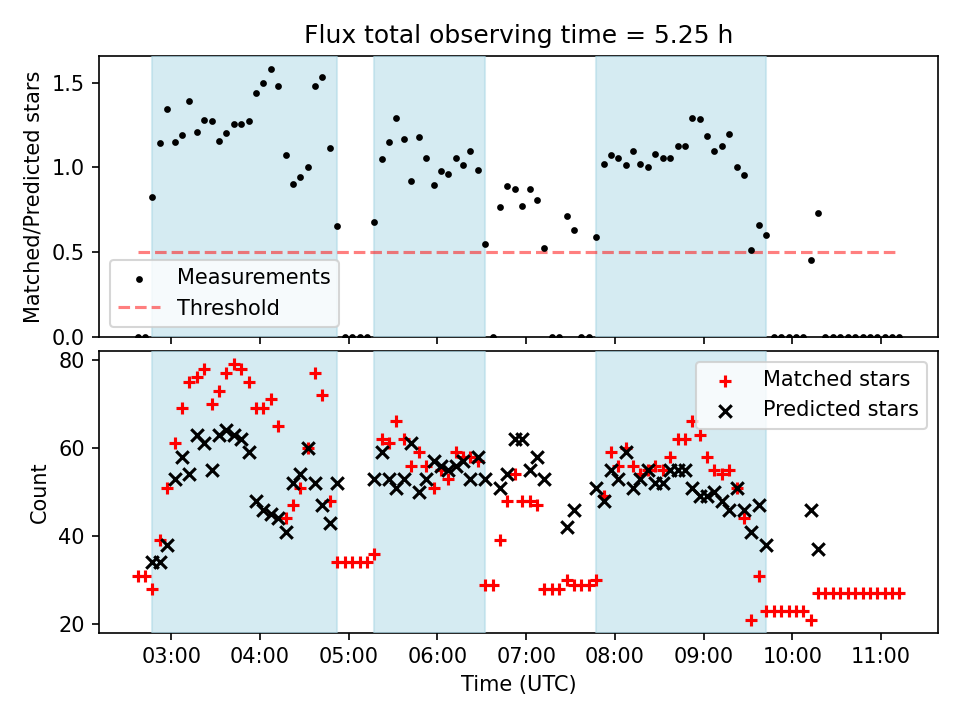 Flux total observing time = 5.25 h

Matched/Predicted stars

1.5
1.0
0.5
0.0

Measurements
Threshold

Count

80
60
40
20

Matched stars
Predicted stars

03:00
04:00
05:00
06:00
07:00
08:00
09:00
10:00
11:00

Time (UTC)